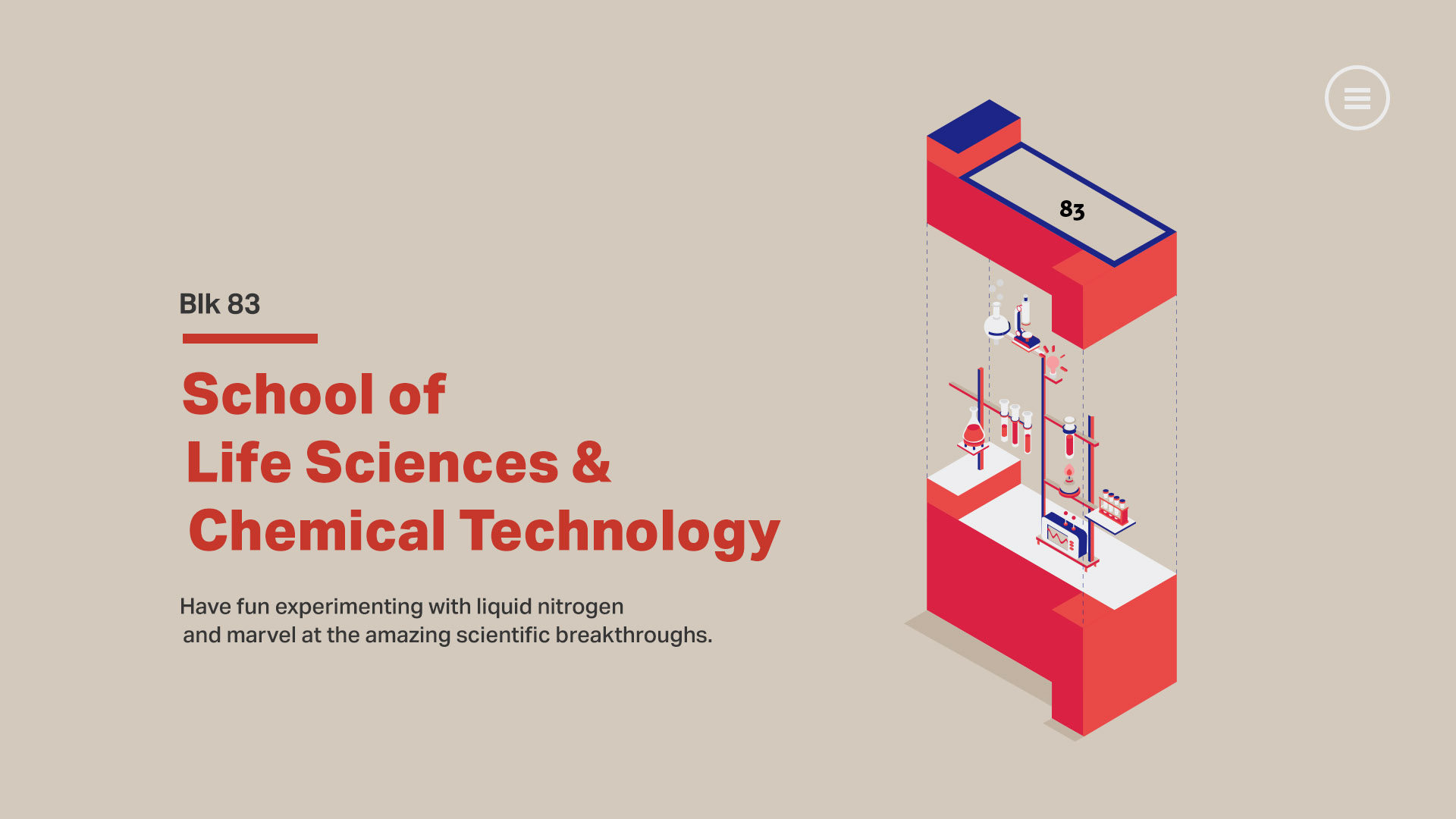 Blk 83

School of
Life Sciences &
Chemical Technology

Have fun experimenting with liquid nitrogen and marvel at the amazing scientific breakthroughs.

83